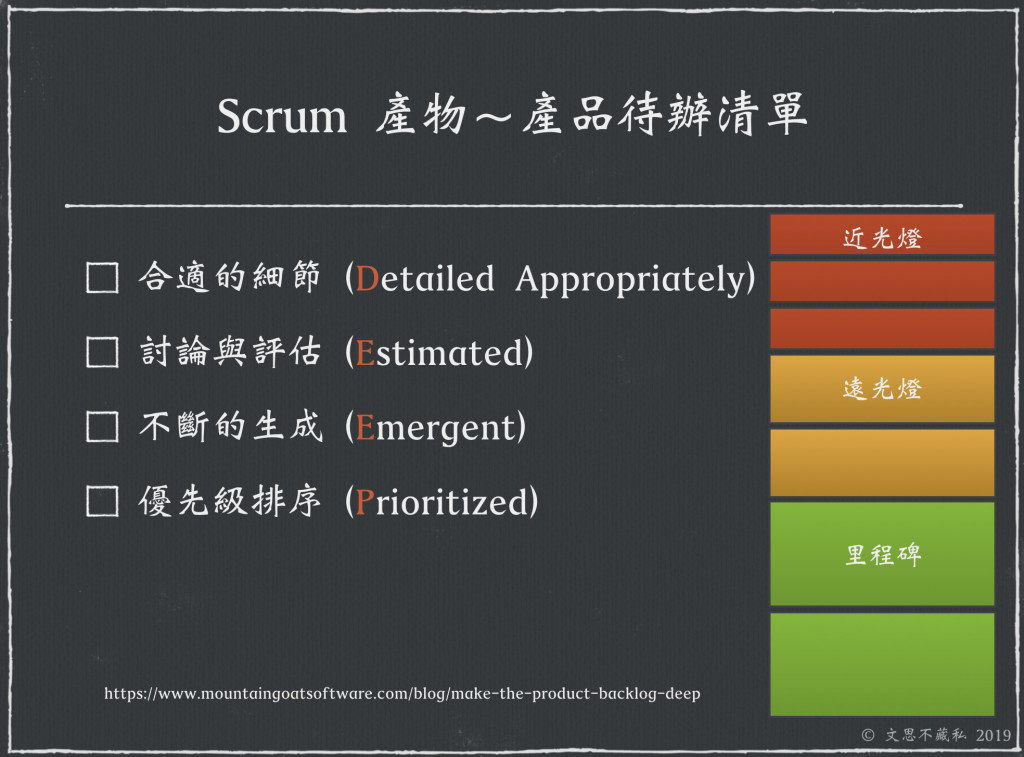 Scrum 產物～產品待辦清單

☐ 合適的細節 (Detailed Appropriately)

☐ 討論與評估 (Estimated)

☐ 不斷的生成 (Emergent)

☐ 優先級排序 (Prioritized)

近光燈

遠光燈

里程碑

https://www.mountaingoatsoftware.com/blog/make-the-product-backlog-deep

© 文思不藏私 2019